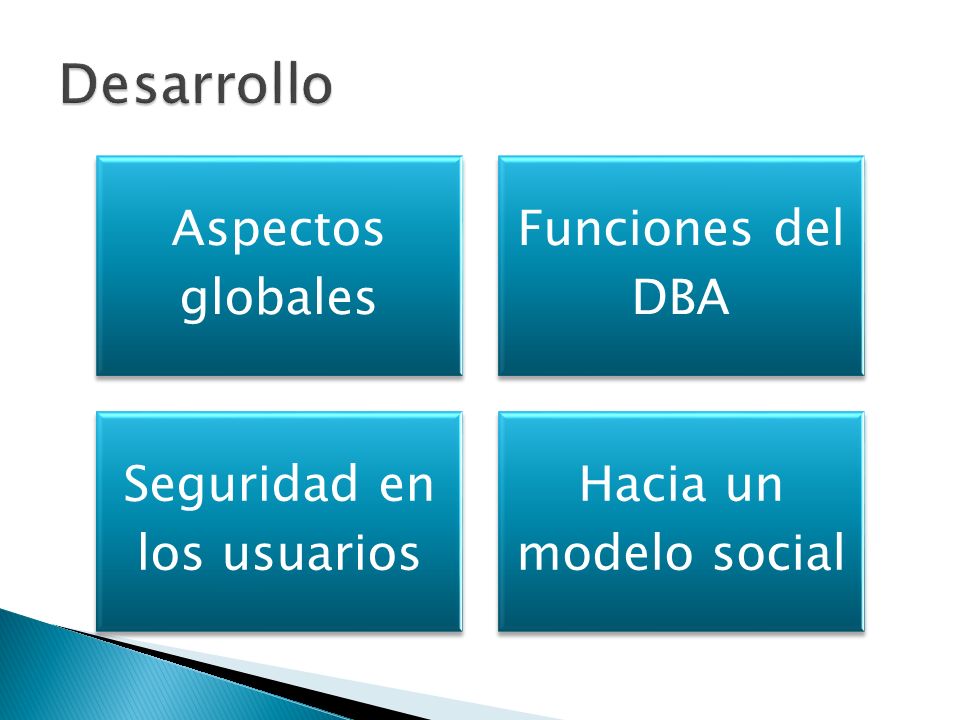 Desarrollo

Aspectos globales

Funciones del DBA

Seguridad en los usuarios

Hacia un modelo social